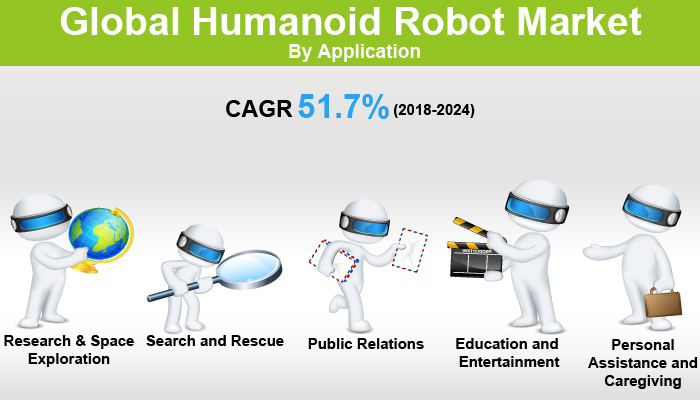 Global Humanoid Robot Market
By Application

CAGR 51.7% (2018-2024)

Research & Space Exploration

Search and Rescue

Public Relations

Education and Entertainment

Personal Assistance and Caregiving